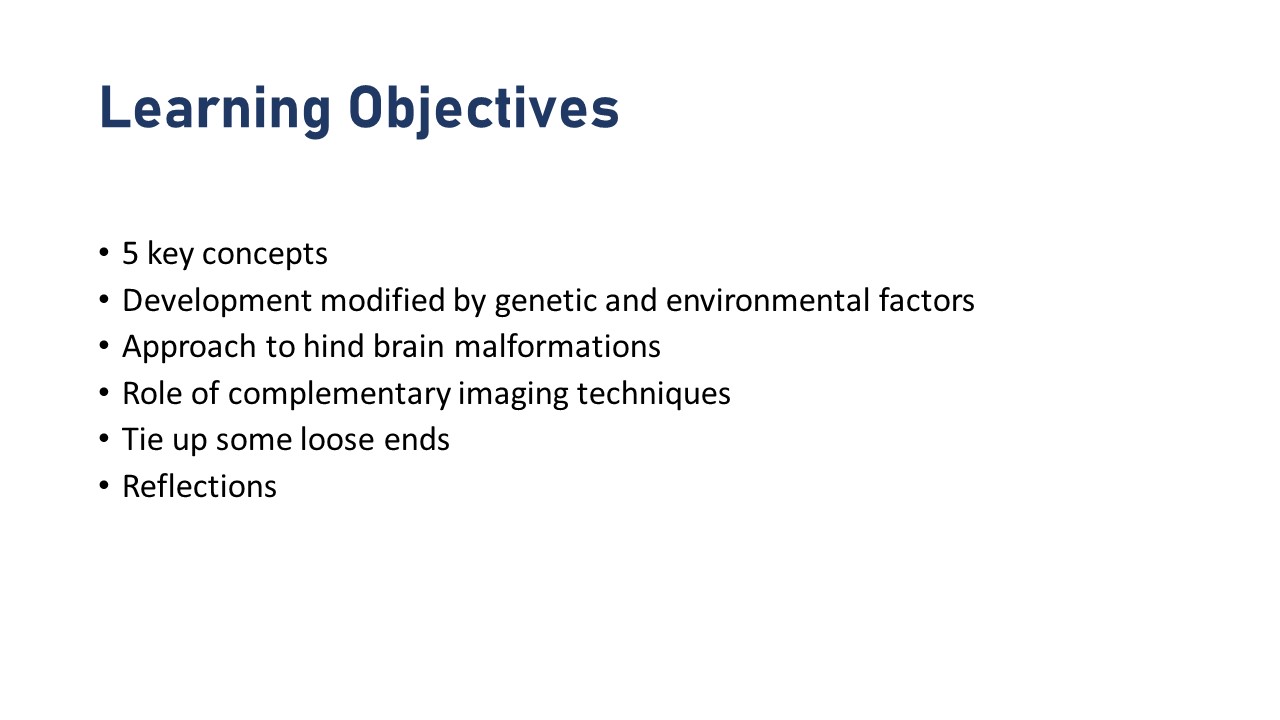 Learning Objectives

• 5 key concepts
• Development modified by genetic and environmental factors
• Approach to hind brain malformations
• Role of complementary imaging techniques
• Tie up some loose ends
• Reflections